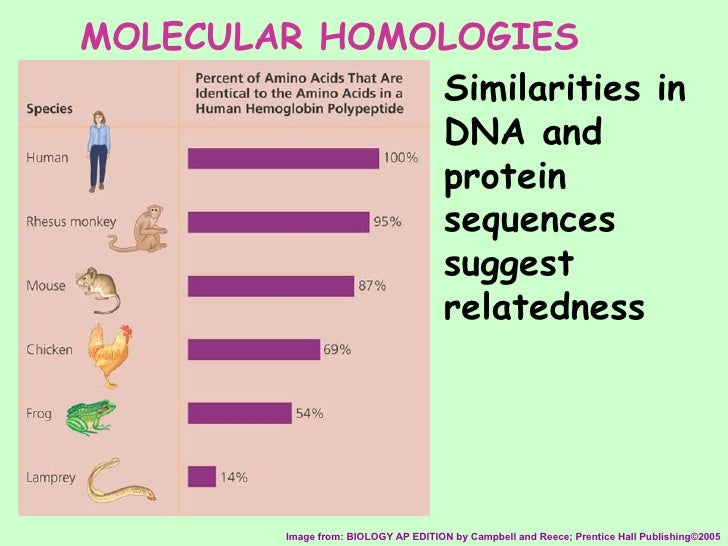 MOLECULAR HOMOLOGIES

| Species | Percent of Amino Acids That Are Identical to the Amino Acids in a Human Hemoglobin Polypeptide |
|---|---|
| Human | 100% |
| Rhesus monkey | 95% |
| Mouse | 87% |
| Chicken | 69% |
| Frog | 54% |
| Lamprey | 14% |

Similarities in DNA and protein sequences suggest relatedness

Image from: BIOLOGY AP EDITION by Campbell and Reece; Prentice Hall Publishing©2005